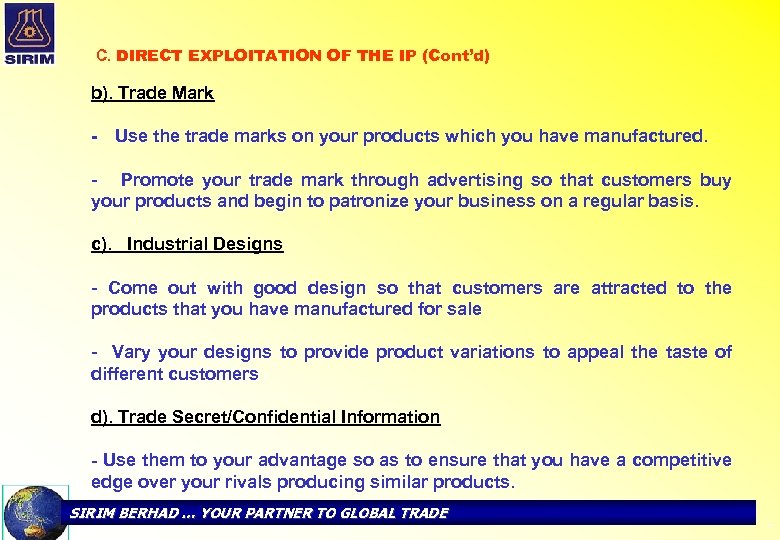 SIRIM

C. DIRECT EXPLOITATION OF THE IP (Cont'd)

b). Trade Mark

- Use the trade marks on your products which you have manufactured.

- Promote your trade mark through advertising so that customers buy your products and begin to patronize your business on a regular basis.

c). Industrial Designs

- Come out with good design so that customers are attracted to the products that you have manufactured for sale

- Vary your designs to provide product variations to appeal the taste of different customers

d). Trade Secret/Confidential Information

- Use them to your advantage so as to ensure that you have a competitive edge over your rivals producing similar products.

SIRIM BERHAD ... YOUR PARTNER TO GLOBAL TRADE